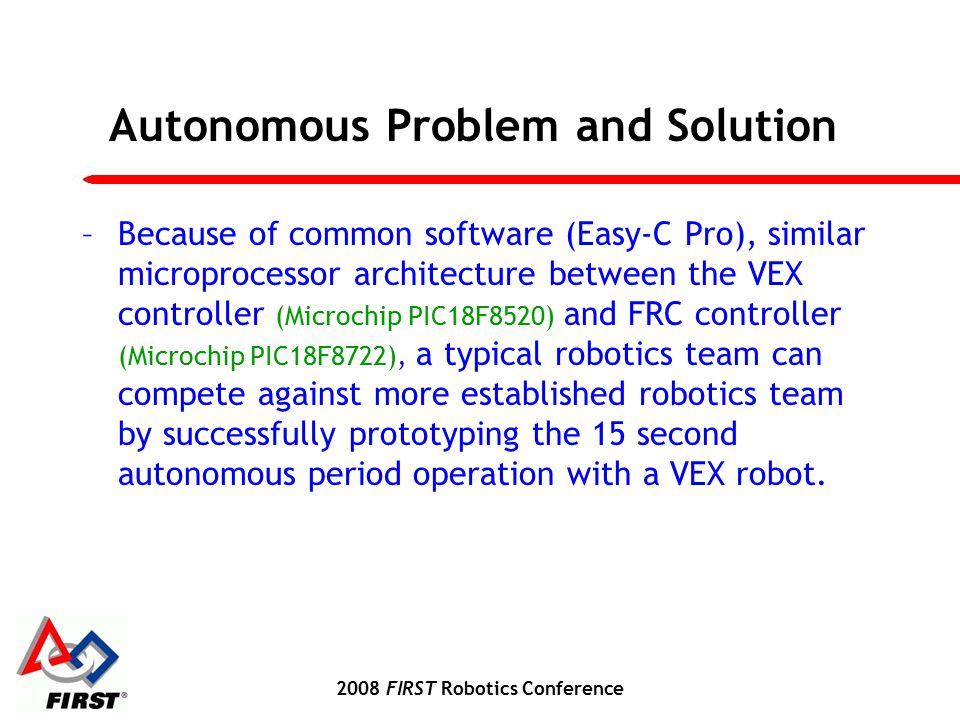 Autonomous Problem and Solution

– Because of common software (Easy-C Pro), similar microprocessor architecture between the VEX controller (Microchip PIC18F8520) and FRC controller (Microchip PIC18F8722), a typical robotics team can compete against more established robotics team by successfully prototyping the 15 second autonomous period operation with a VEX robot.

FIRST®

2008 FIRST Robotics Conference